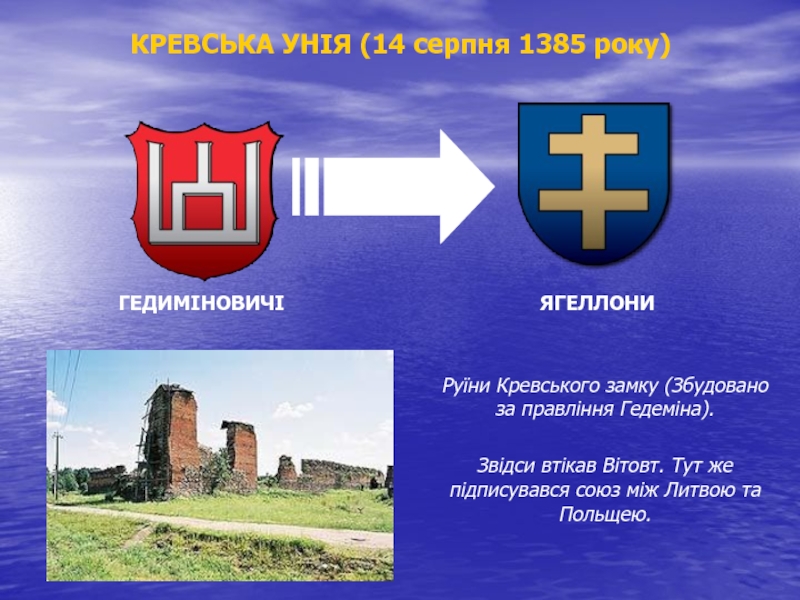 КРЕВСЬКА УНІЯ (14 серпня 1385 року)

ГЕДИМІНОВИЧІ

ЯГЕЛЛОНИ

Руїни Кревського замку (Збудовано за правління Гедеміна).

Звідси втікав Вітовт. Тут же підписувався союз між Литвою та Польщею.